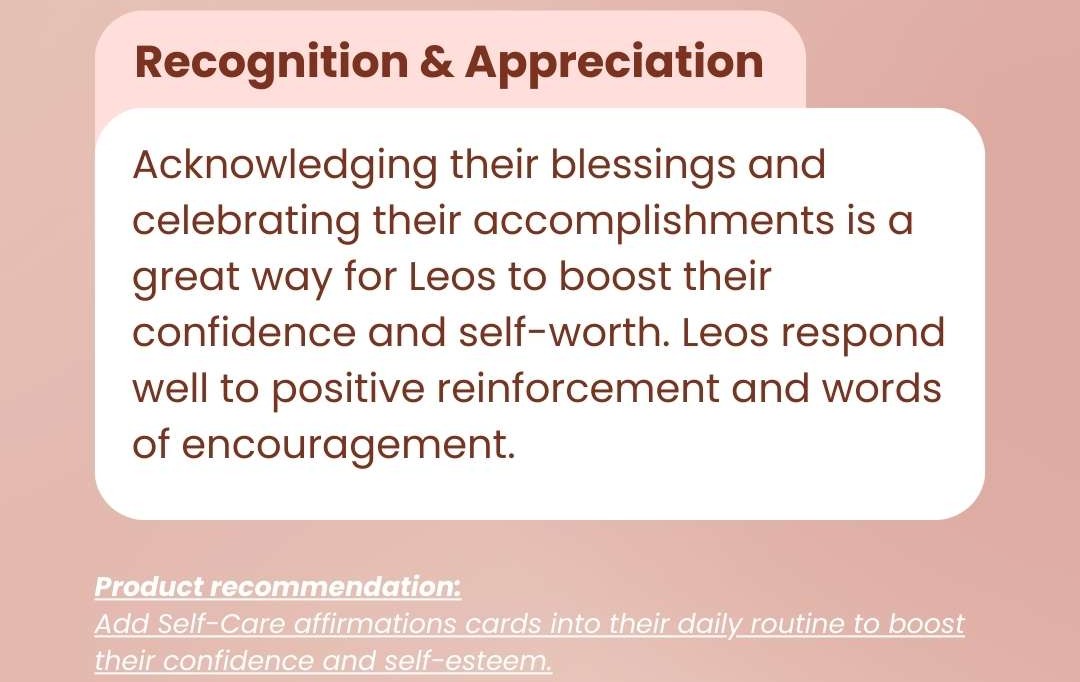 Recognition & Appreciation

Acknowledging their blessings and celebrating their accomplishments is a great way for Leos to boost their confidence and self-worth. Leos respond well to positive reinforcement and words of encouragement.

Product recommendation:
Add Self-Care affirmations cards into their daily routine to boost their confidence and self-esteem.